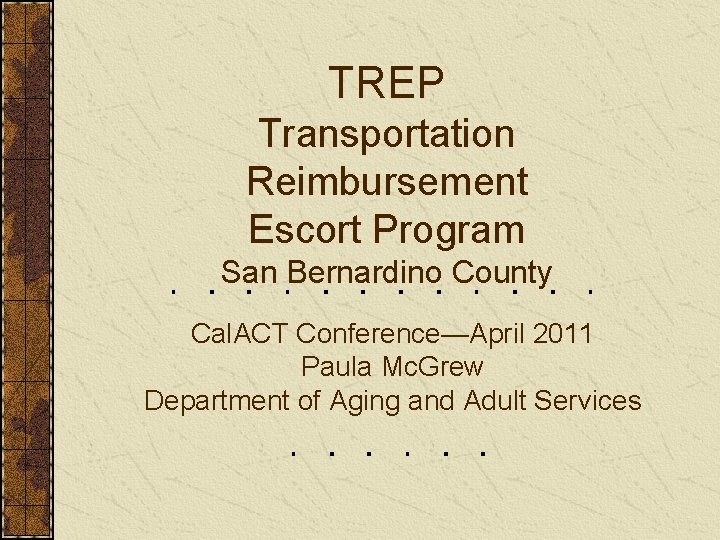 TREP
Transportation Reimbursement Escort Program
San Bernardino County

CalACT Conference—April 2011
Paula McGrew
Department of Aging and Adult Services